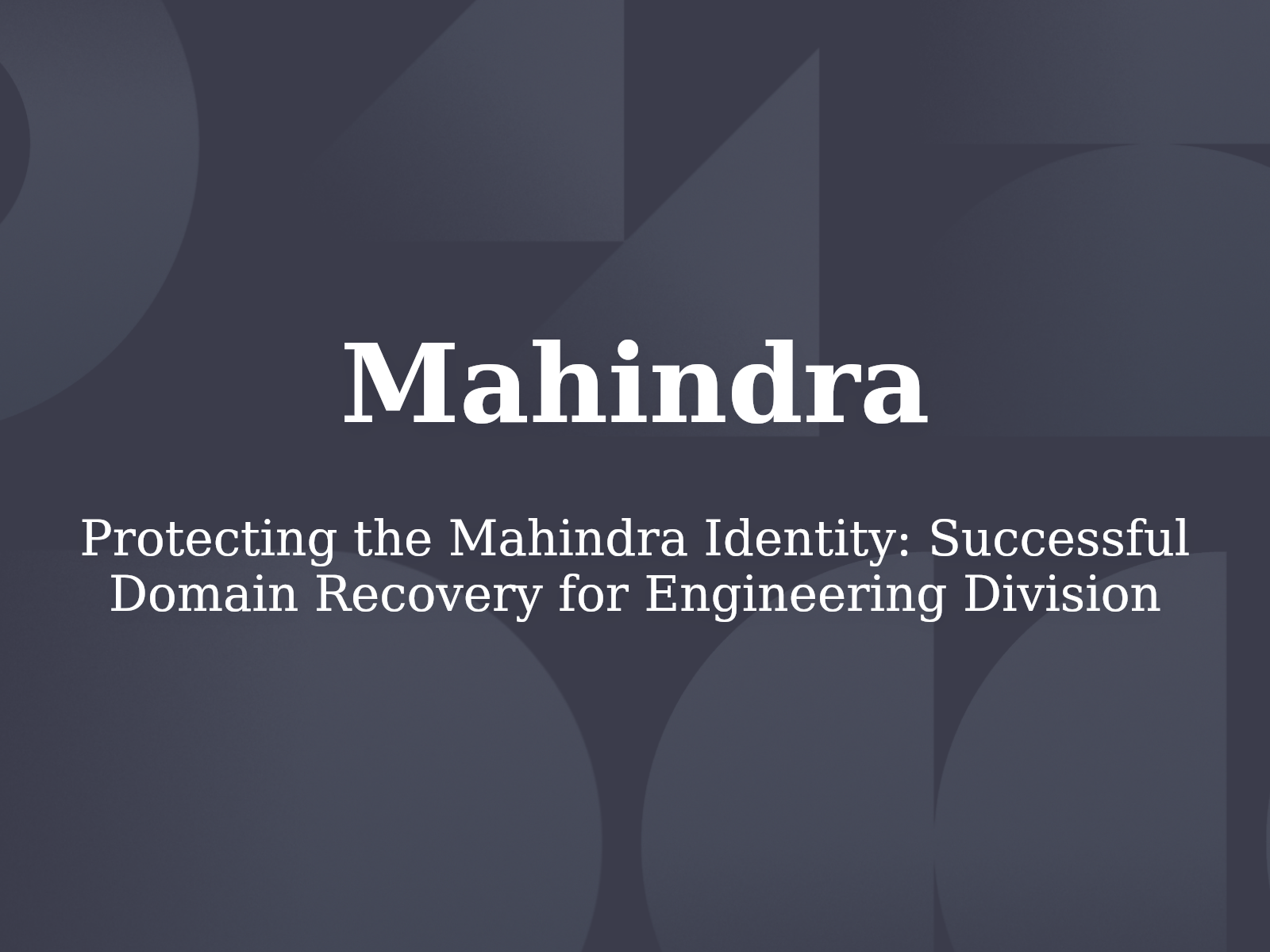 Mahindra

Protecting the Mahindra Identity: Successful Domain Recovery for Engineering Division